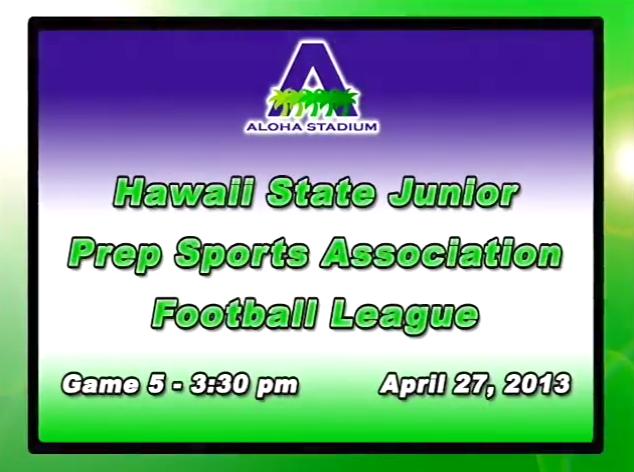 A
ALOHA STADIUM

Hawaii State Junior
Prep Sports Association
Football League

Game 5 - 3:30 pm

April 27, 2013